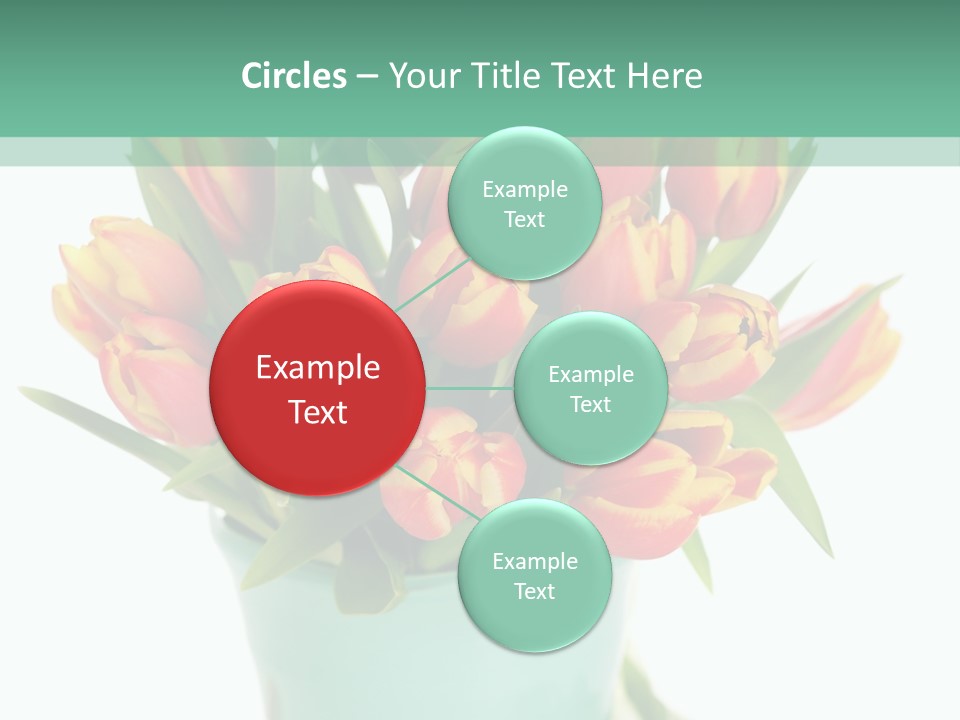 Circles – Your Title Text Here

Example Text

Example Text

Example Text

Example Text